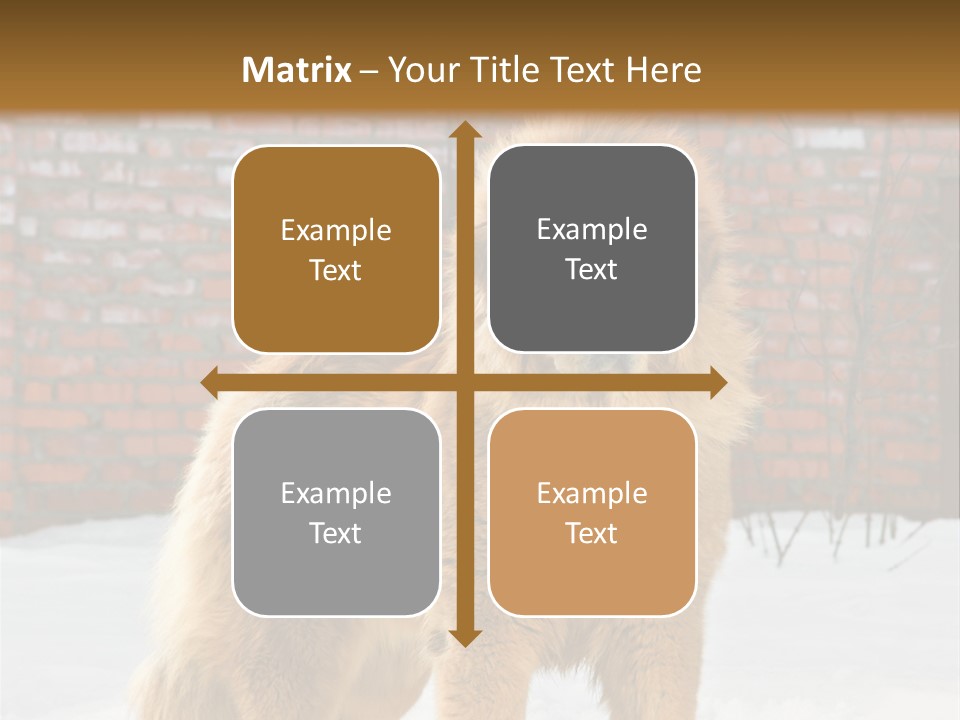 Matrix – Your Title Text Here

Example Text

Example Text

Example Text

Example Text